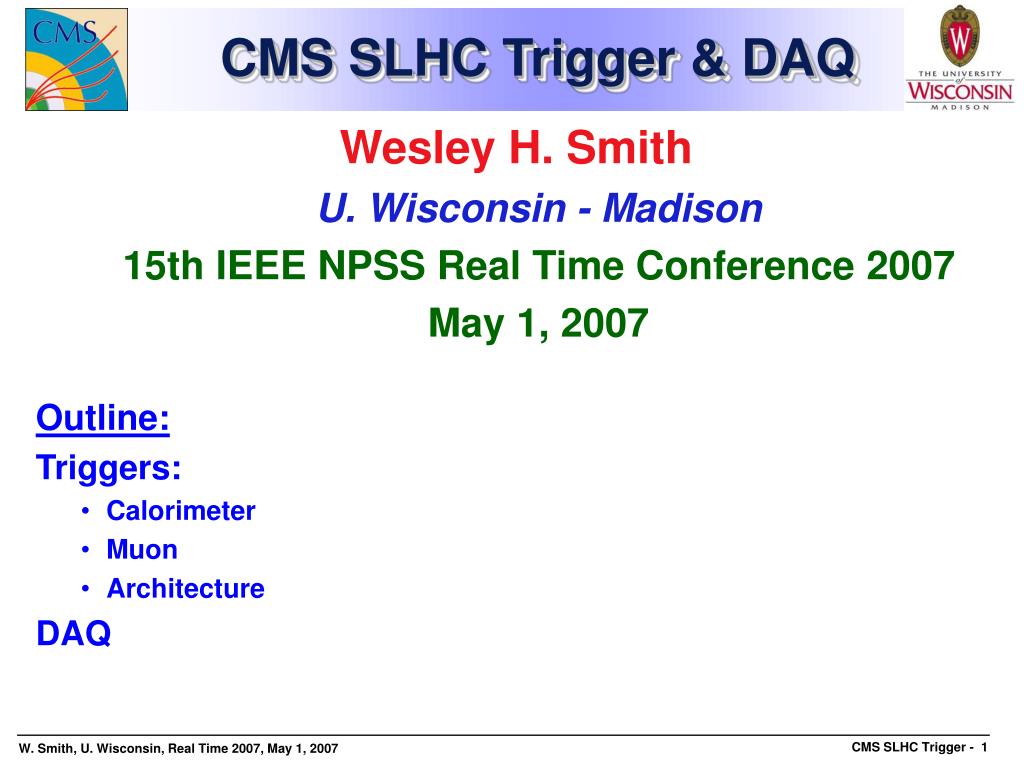 CMS

CMS SLHC Trigger & DAQ

THE UNIVERSITY of WISCONSIN MADISON

Wesley H. Smith

U. Wisconsin - Madison

15th IEEE NPSS Real Time Conference 2007

May 1, 2007

Outline:

Triggers:

• Calorimeter
• Muon
• Architecture

DAQ

W. Smith, U. Wisconsin, Real Time 2007, May 1, 2007

CMS SLHC Trigger - 1